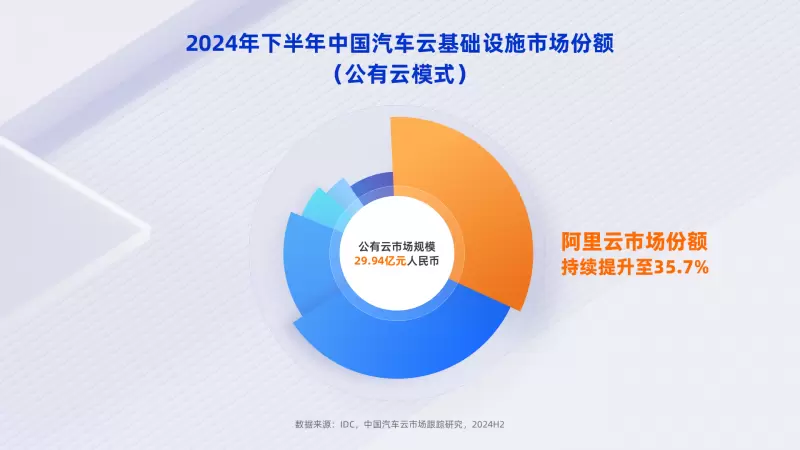 2024年下半年中国汽车云基础设施市场份额
（公有云模式）

公有云市场规模
29.94亿元人民币

阿里云市场份额
持续提升至35.7%

数据来源：IDC，中国汽车云市场跟踪研究，2024H2